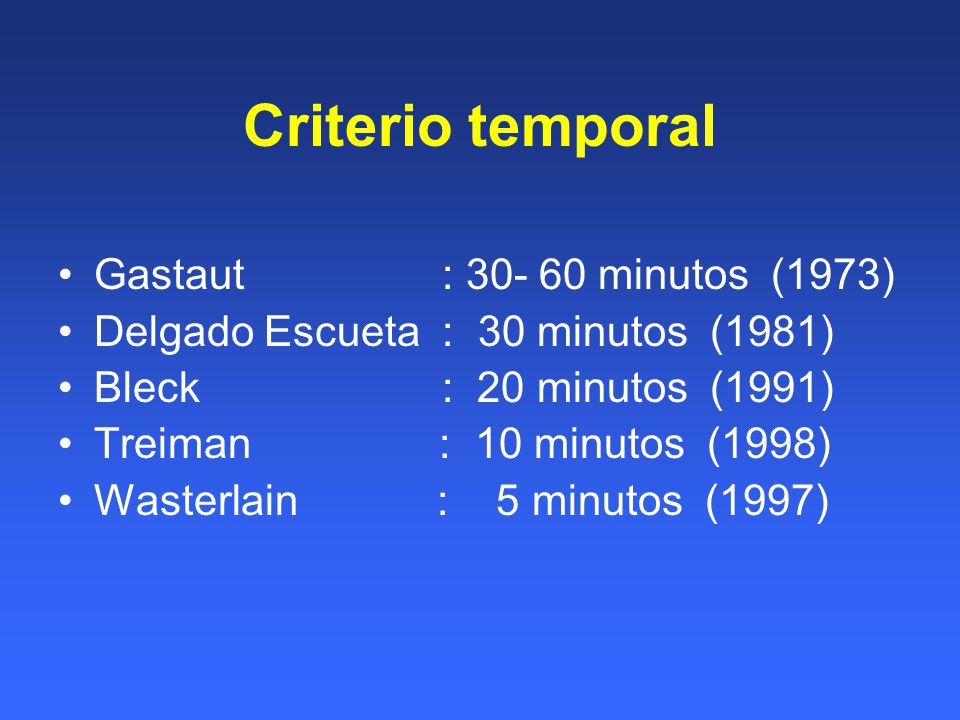 Criterio temporal

• Gastaut : 30- 60 minutos (1973)
• Delgado Escueta : 30 minutos (1981)
• Bleck : 20 minutos (1991)
• Treiman : 10 minutos (1998)
• Wasterlain : 5 minutos (1997)